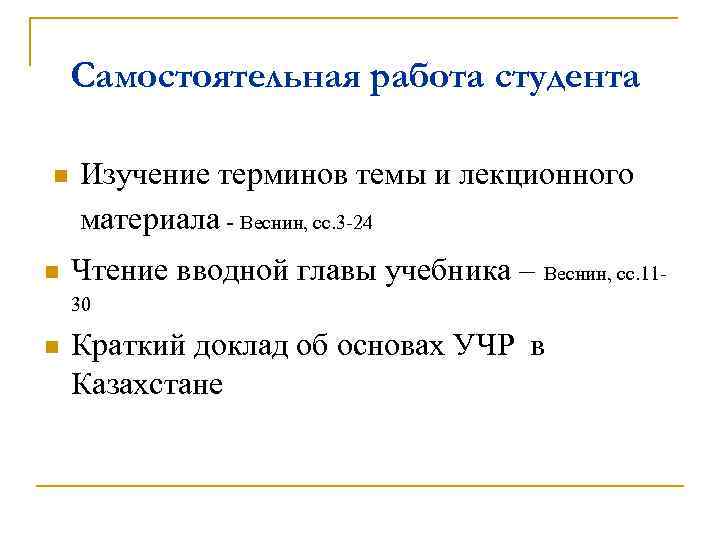 Самостоятельная работа студента

Изучение терминов темы и лекционного материала - Веснин, сс.3-24

Чтение вводной главы учебника – Веснин, сс.11-30

Краткий доклад об основах УЧР в Казахстане